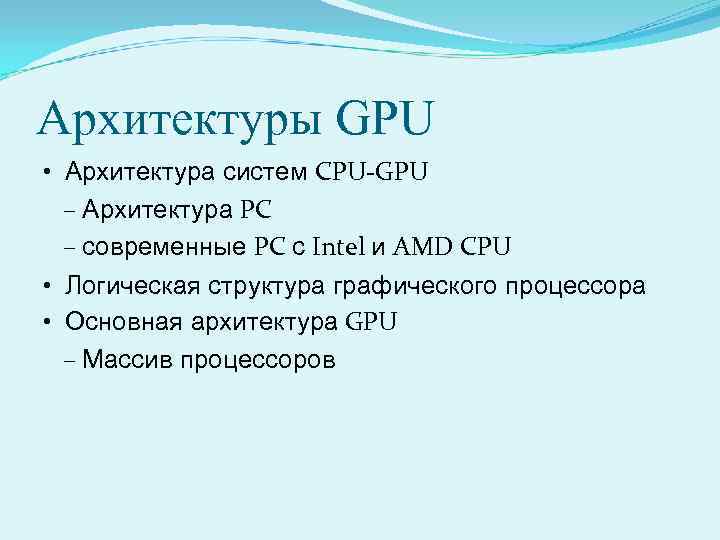 Архитектуры GPU

• Архитектура систем CPU-GPU

– Архитектура PC

– современные PC с Intel и AMD CPU

• Логическая структура графического процессора

• Основная архитектура GPU

– Массив процессоров